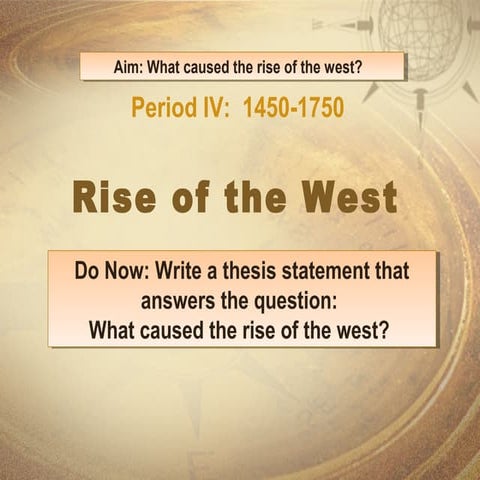 Aim: What caused the rise of the west?

Period IV: 1450-1750

Rise of the West

Do Now: Write a thesis statement that answers the question:
What caused the rise of the west?